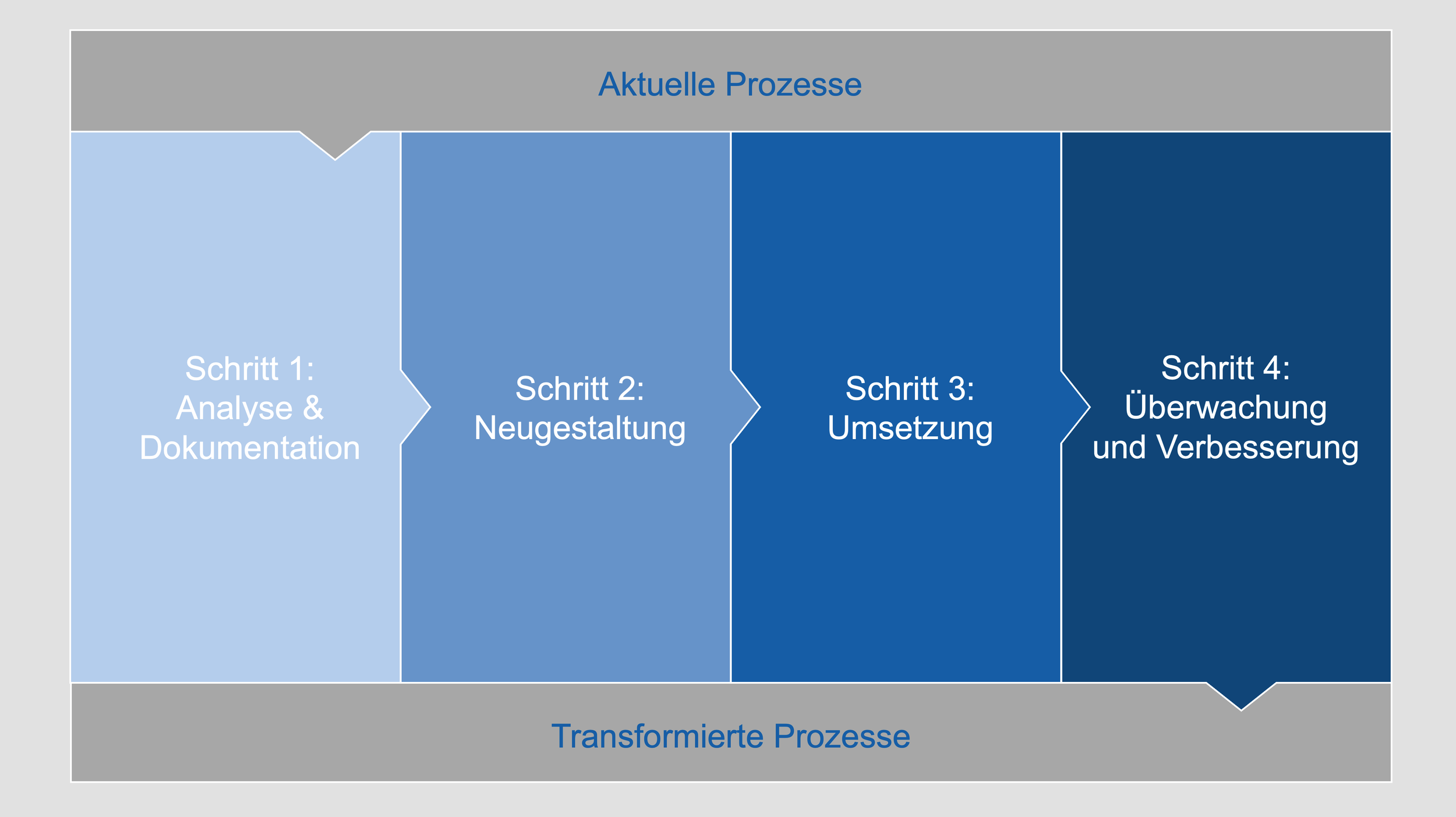 Aktuelle Prozesse

Schritt 1: Analyse & Dokumentation

Schritt 2: Neugestaltung

Schritt 3: Umsetzung

Schritt 4: Überwachung und Verbesserung

Transformierte Prozesse